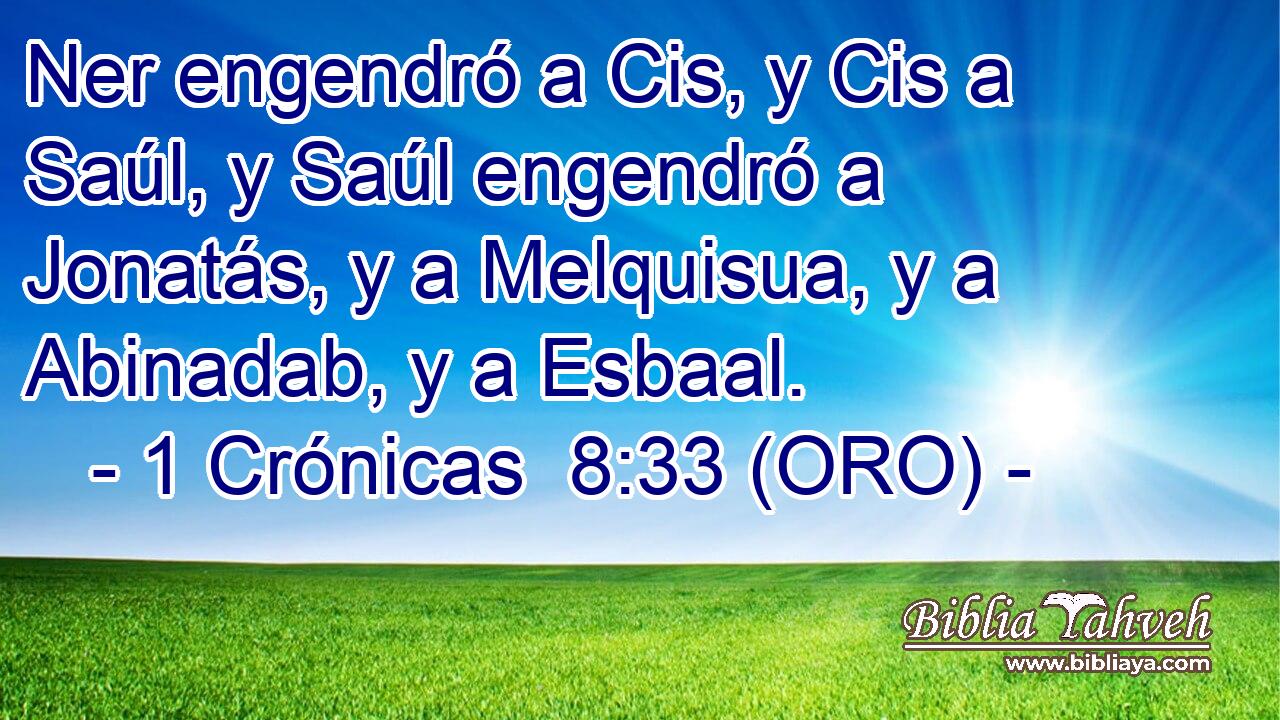 Ner engendró a Cis, y Cis a Saúl, y Saúl engendró a Jonatás, y a Melquisua, y a Abinadab, y a Esbaal.
- 1 Crónicas 8:33 (ORO) -

Biblia Yahveh
www.bibliaya.com